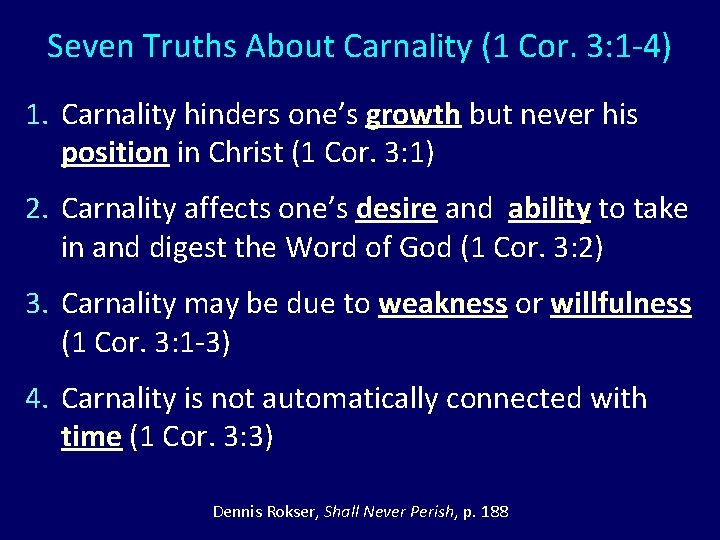 Seven Truths About Carnality (1 Cor. 3:1-4)

1. Carnality hinders one's growth but never his position in Christ (1 Cor. 3:1)

2. Carnality affects one's desire and ability to take in and digest the Word of God (1 Cor. 3:2)

3. Carnality may be due to weakness or willfulness (1 Cor. 3:1-3)

4. Carnality is not automatically connected with time (1 Cor. 3:3)

Dennis Rokser, Shall Never Perish, p. 188